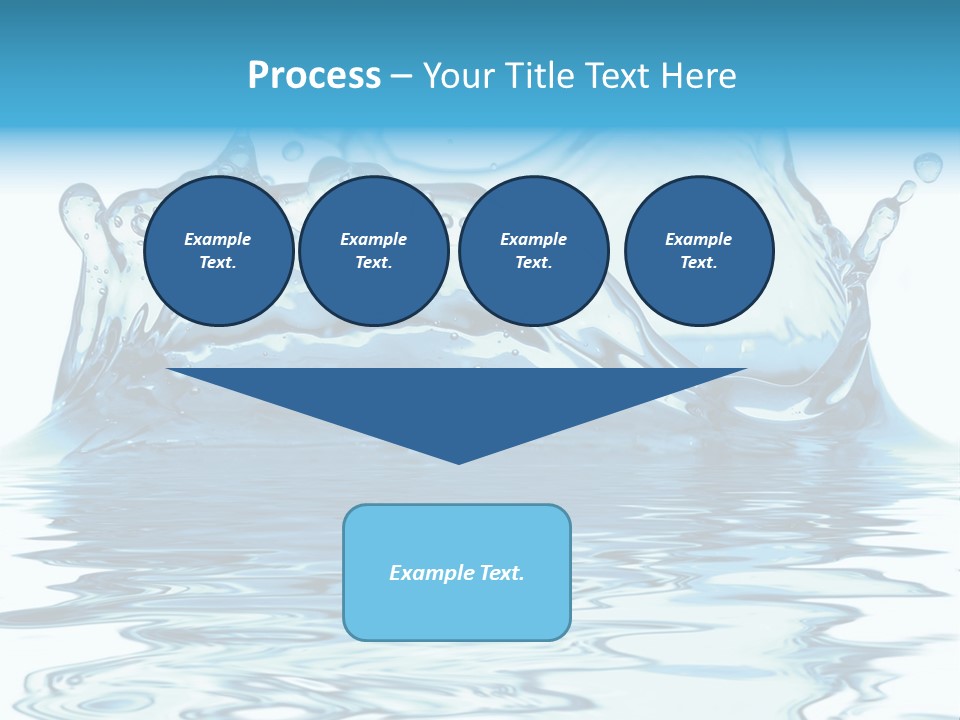 Process – Your Title Text Here

Example Text.

Example Text.

Example Text.

Example Text.

Example Text.